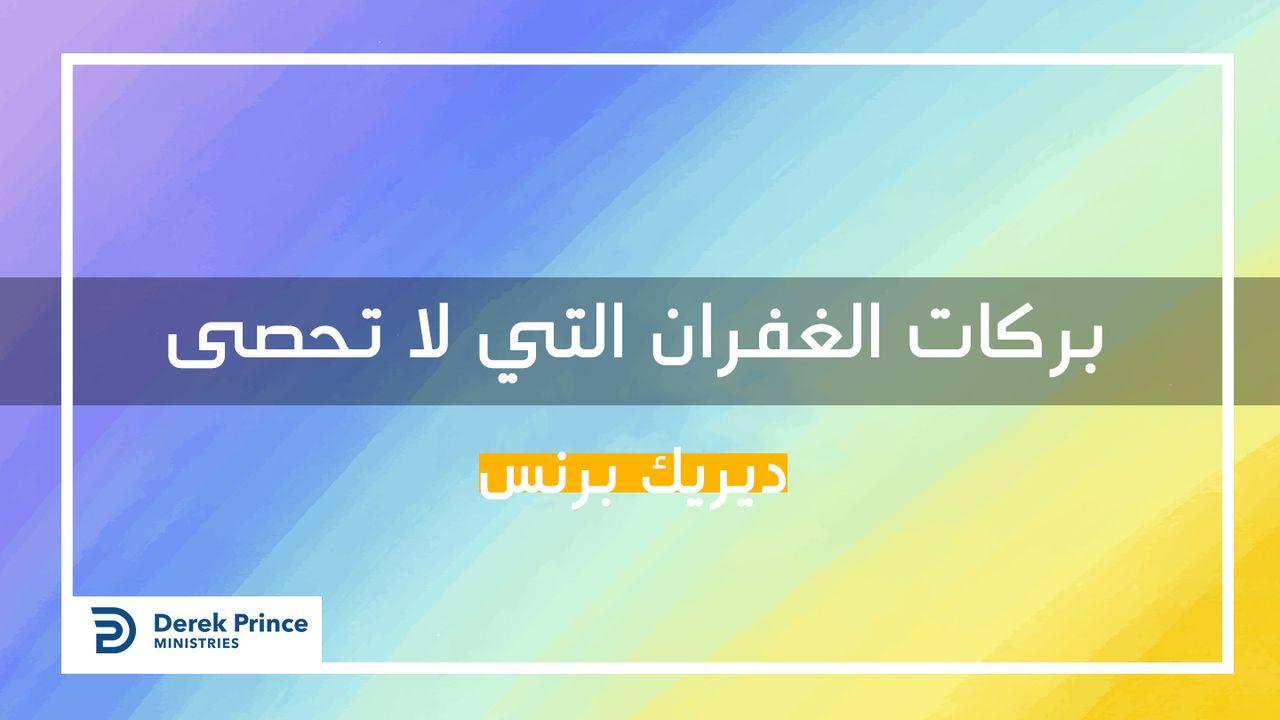 بركات الغفران التي لا تحصى

ديريك برنس

Derek Prince
MINISTRIES